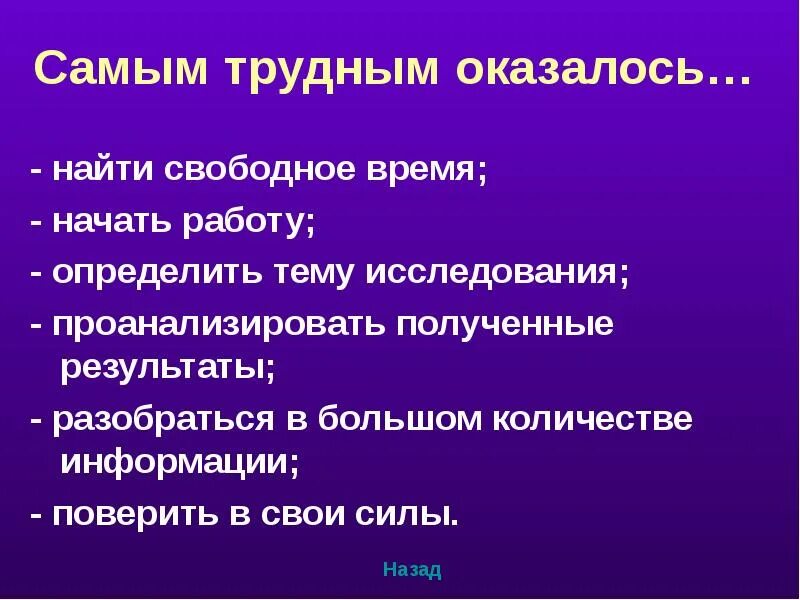 Самым трудным оказалось…

- найти свободное время;
- начать работу;
- определить тему исследования;
- проанализировать полученные результаты;
- разобраться в большом количестве информации;
- поверить в свои силы.

Назад